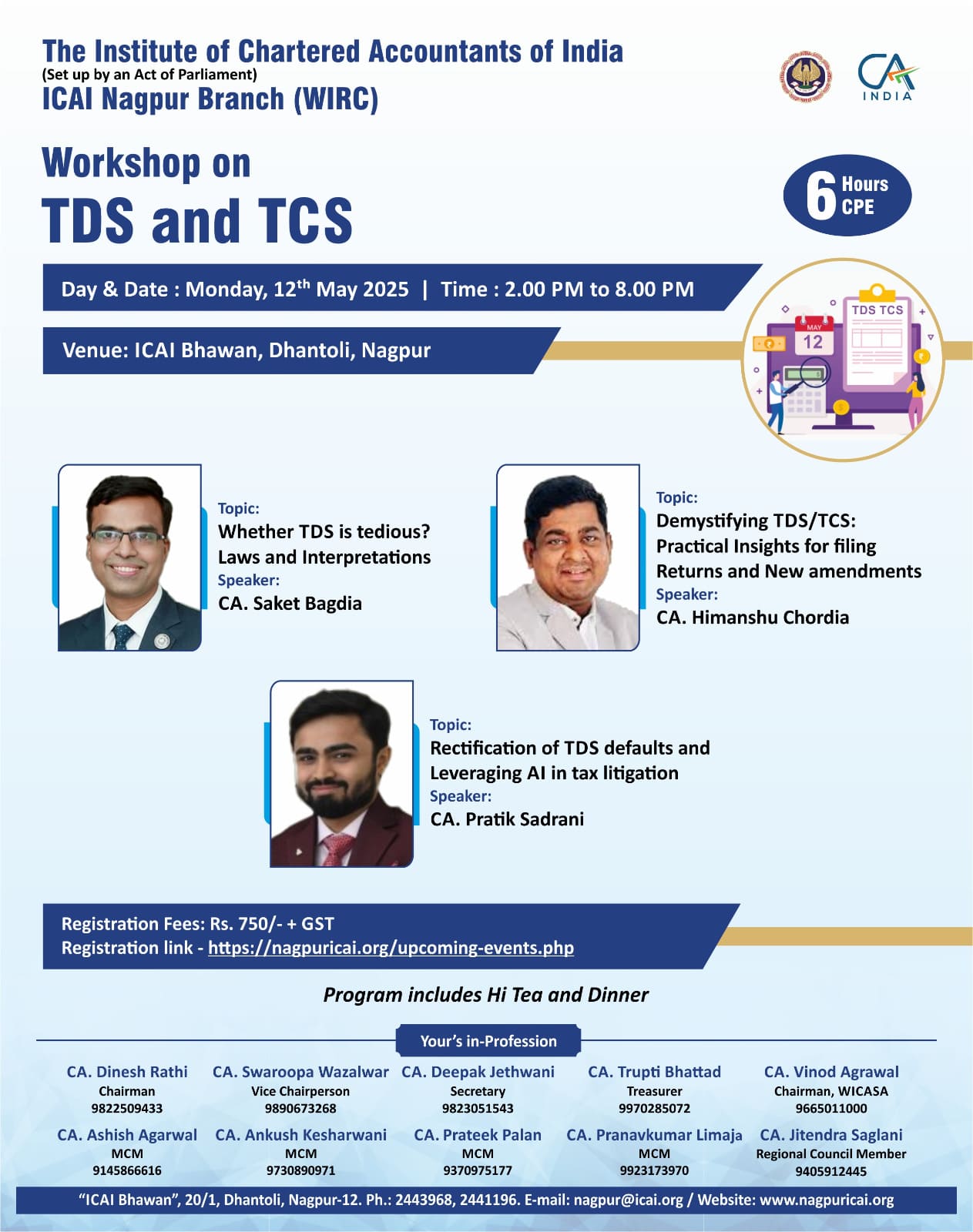 The Institute of Chartered Accountants of India
(Set up by an Act of Parliament)
ICAI Nagpur Branch (WIRC)

CA INDIA

Workshop on
TDS and TCS

6 Hours CPE

Day & Date : Monday, 12$^{th}$ May 2025 | Time : 2.00 PM to 8.00 PM

Venue: ICAI Bhawan, Dhantoli, Nagpur

TDS TCS
MAY 12

Topic:
Whether TDS is tedious? Laws and Interpretations
Speaker:
CA. Saket Bagdia

Topic:
Demystifying TDS/TCS: Practical Insights for filing Returns and New amendments
Speaker:
CA. Himanshu Chordia

Topic:
Rectification of TDS defaults and Leveraging AI in tax litigation
Speaker:
CA. Pratik Sadrani

Registration Fees: Rs. 750/- + GST
Registration link - https://nagpuricai.org/upcoming-events.php

Program includes Hi Tea and Dinner

Your's in-Profession

CA. Dinesh Rathi
Chairman
9822509433

CA. Swaroopa Wazalwar
Vice Chairperson
9890673268

CA. Deepak Jethwani
Secretary
9823051543

CA. Trupti Bhattad
Treasurer
9970285072

CA. Vinod Agrawal
Chairman, WICASA
9665011000

CA. Ashish Agarwal
MCM
9145866616

CA. Ankush Kesharwani
MCM
9730890971

CA. Prateek Palan
MCM
9370975177

CA. Pranavkumar Limaja
MCM
9923173970

CA. Jitendra Saglani
Regional Council Member
9405912445

"ICAI Bhawan", 20/1, Dhantoli, Nagpur-12. Ph.: 2443968, 2441196. E-mail: nagpur@icai.org / Website: www.nagpuricai.org